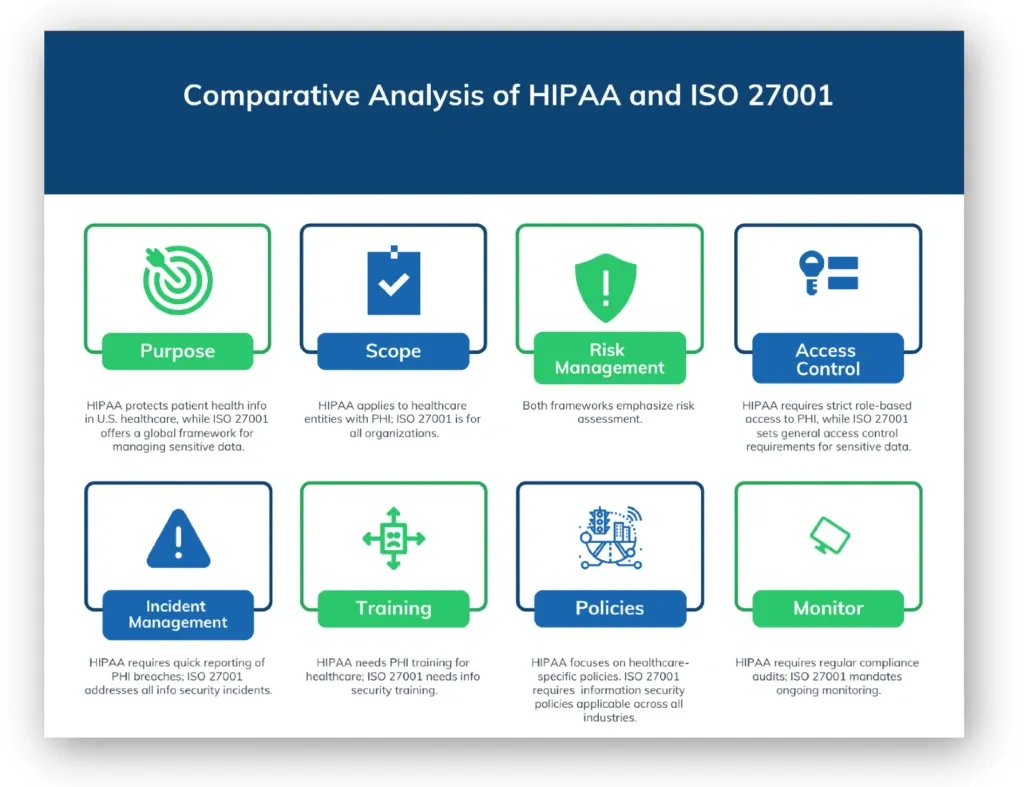 Comparative Analysis of HIPAA and ISO 27001

Purpose

HIPAA protects patient health info in U.S. healthcare, while ISO 27001 offers a global framework for managing sensitive data.

Scope

HIPAA applies to healthcare entities with PHI; ISO 27001 is for all organizations.

Risk Management

Both frameworks emphasize risk assessment.

Access Control

HIPAA requires strict role-based access to PHI, while ISO 27001 sets general access control requirements for sensitive data.

Incident Management

HIPAA requires quick reporting of PHI breaches; ISO 27001 addresses all info security incidents.

Training

HIPAA needs PHI training for healthcare; ISO 27001 needs info security training.

Policies

HIPAA focuses on healthcare-specific policies. ISO 27001 requires information security policies applicable across all industries.

Monitor

HIPAA requires regular compliance audits; ISO 27001 mandates ongoing monitoring.